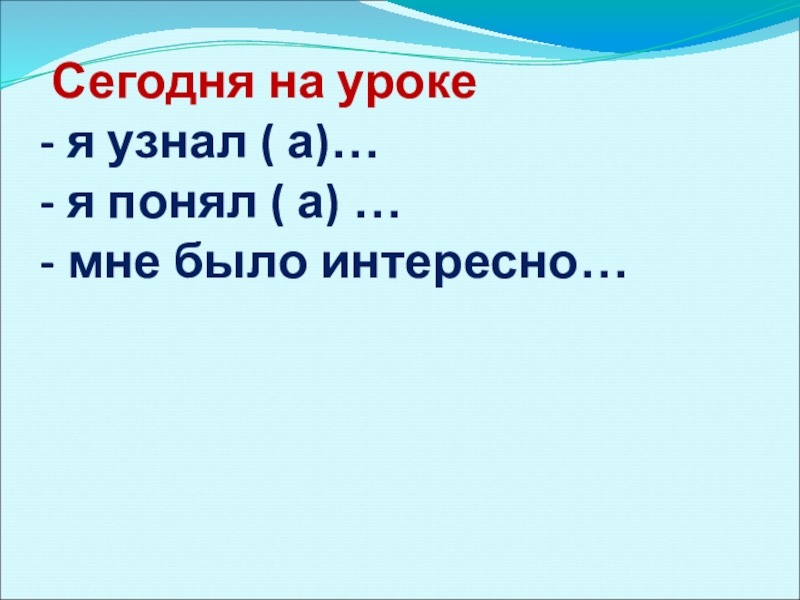 Сегодня на уроке
- я узнал ( а)…
- я понял ( а) …
- мне было интересно…